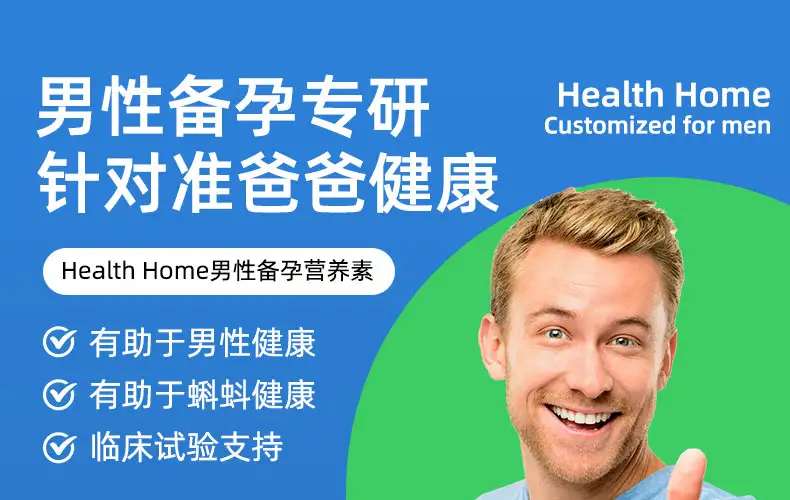 男性备孕专研
针对准爸爸健康

Health Home
Customized for men

Health Home男性备孕营养素

有助于男性健康
有助于蝌蚪健康
临床试验支持